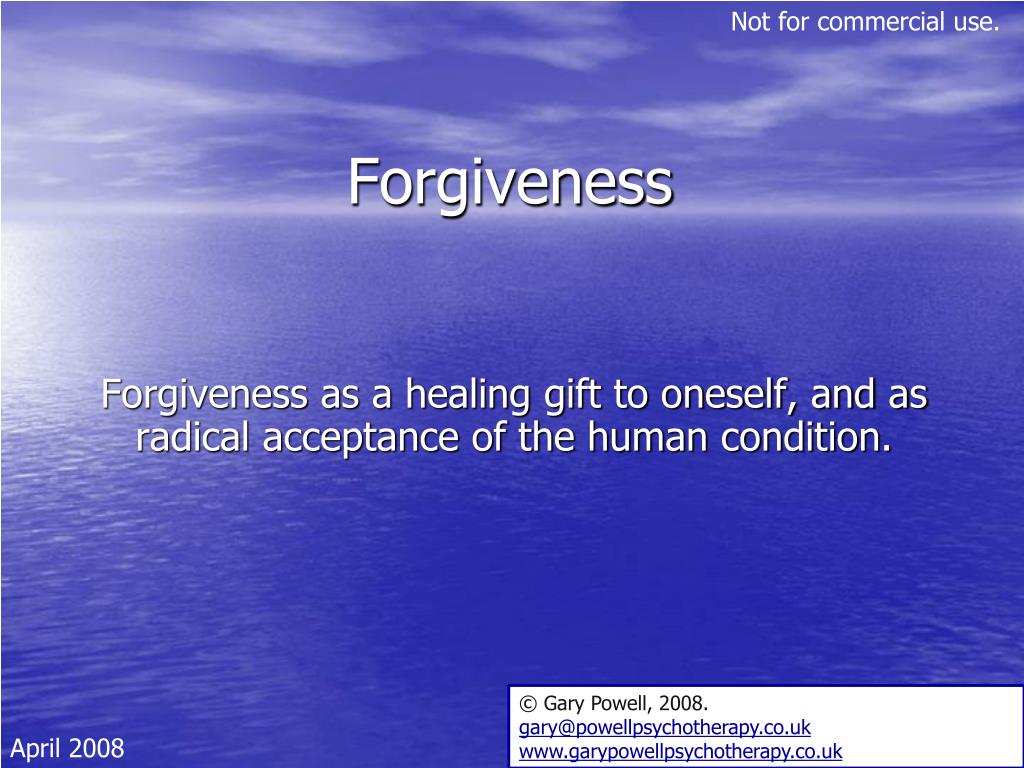 Not for commercial use.

Forgiveness

Forgiveness as a healing gift to oneself, and as radical acceptance of the human condition.

April 2008

© Gary Powell, 2008.
gary@powellpsychotherapy.co.uk
www.garypowellpsychotherapy.co.uk